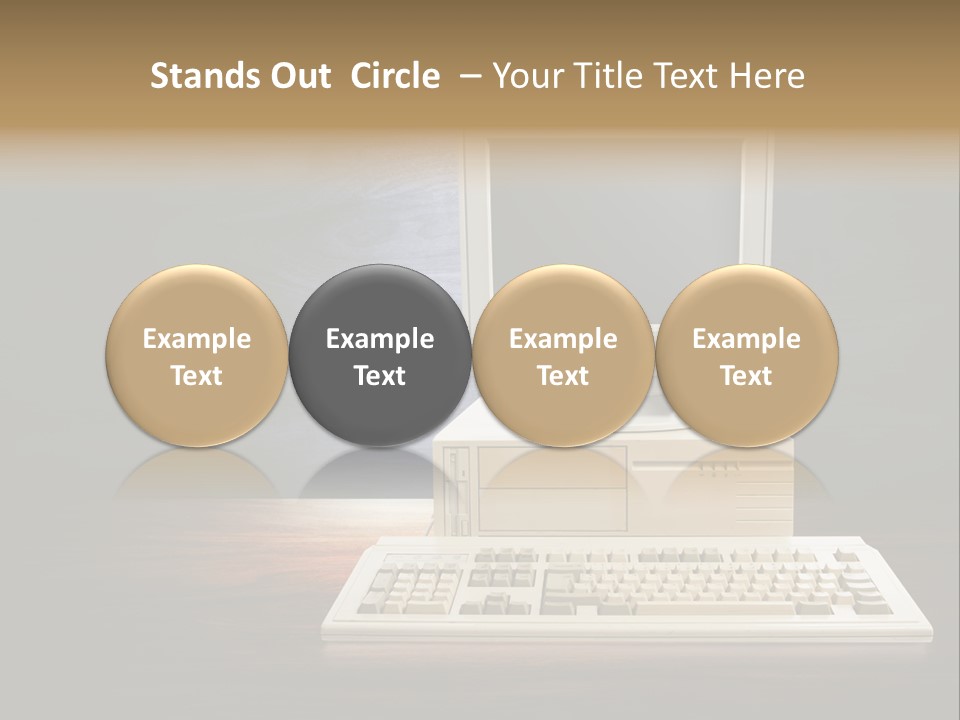 Stands Out Circle – Your Title Text Here

Example Text

Example Text

Example Text

Example Text